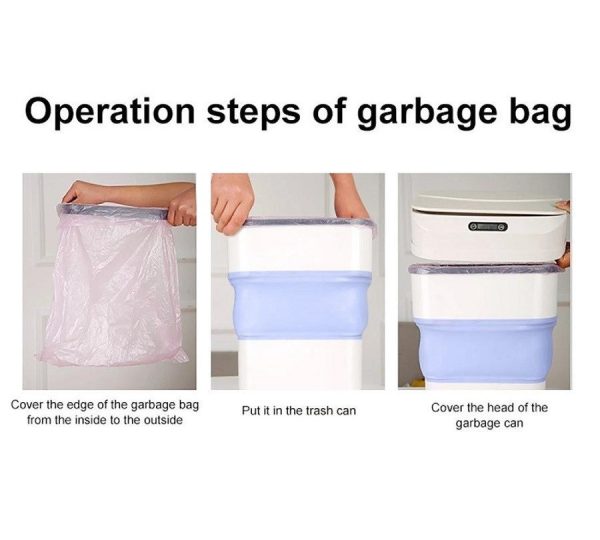 Operation steps of garbage bag

Cover the edge of the garbage bag from the inside to the outside

Put it in the trash can

Cover the head of the garbage can